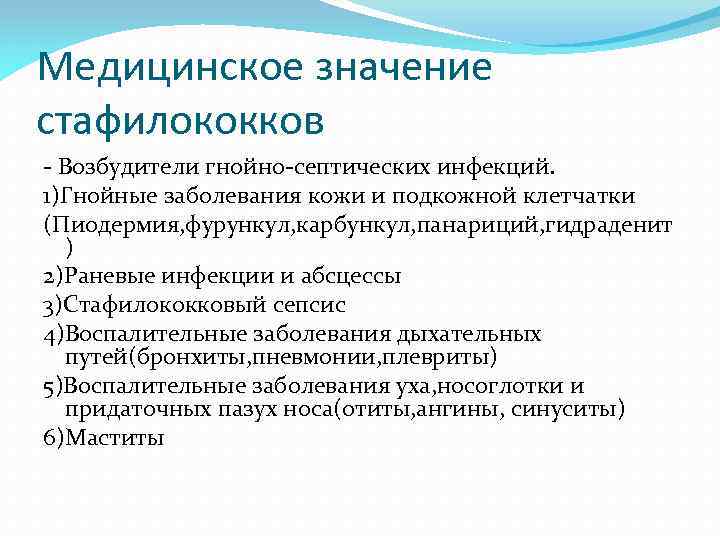 Медицинское значение стафилококков

- Возбудители гнойно-септических инфекций.

1)Гнойные заболевания кожи и подкожной клетчатки

(Пиодермия,фурункул,карбункул,панариций,гидраденит)

2)Раневые инфекции и абсцессы

3)Стафилококковый сепсис

4)Воспалительные заболевания дыхательных путей(бронхиты,пневмонии,плевриты)

5)Воспалительные заболевания уха,носоглотки и придаточных пазух носа(отиты,ангины, синуситы)

6)Маститы